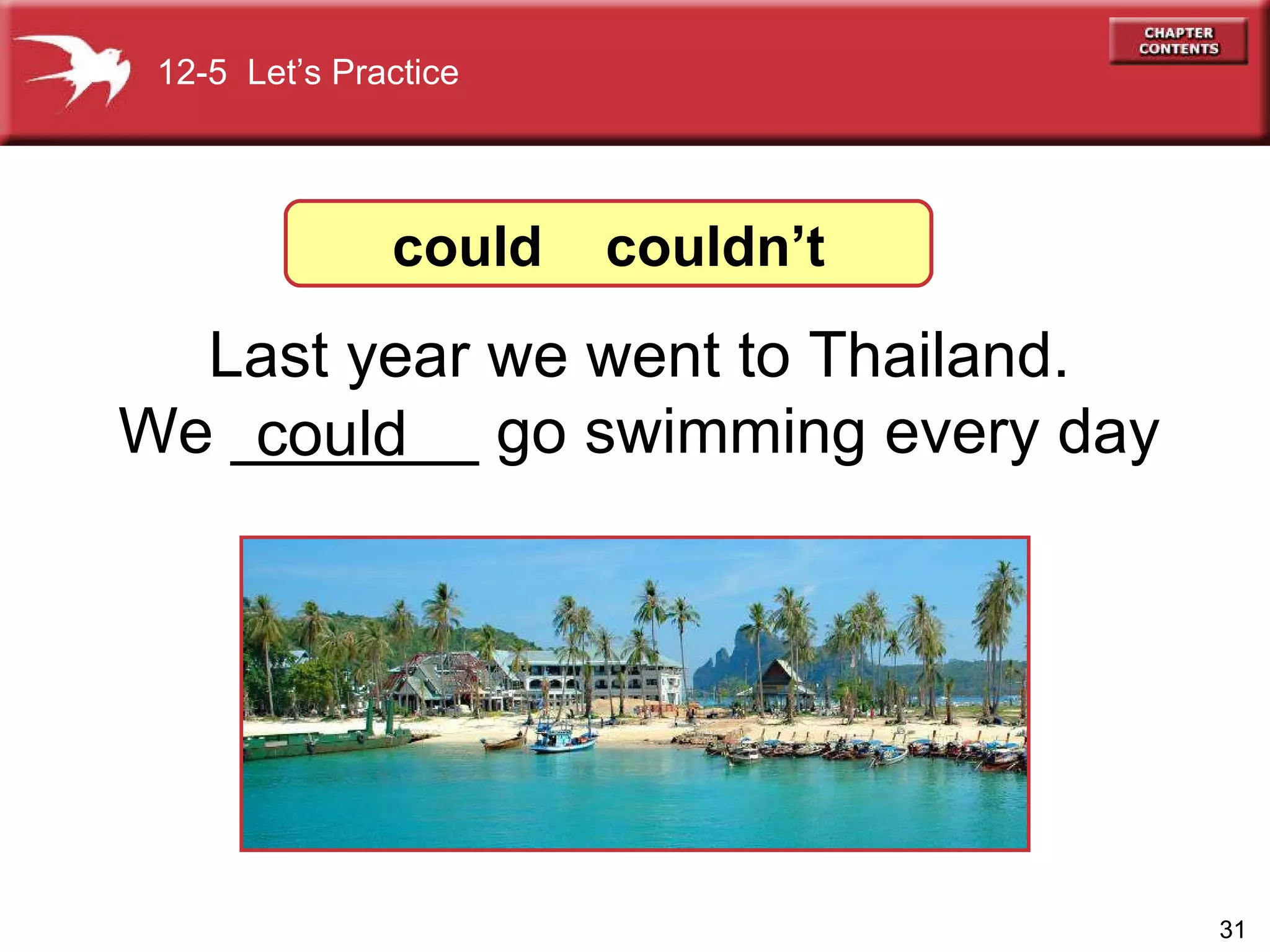 12-5 Let's Practice

CHAPTER CONTENTS

could couldn't

Last year we went to Thailand. We could go swimming every day

31